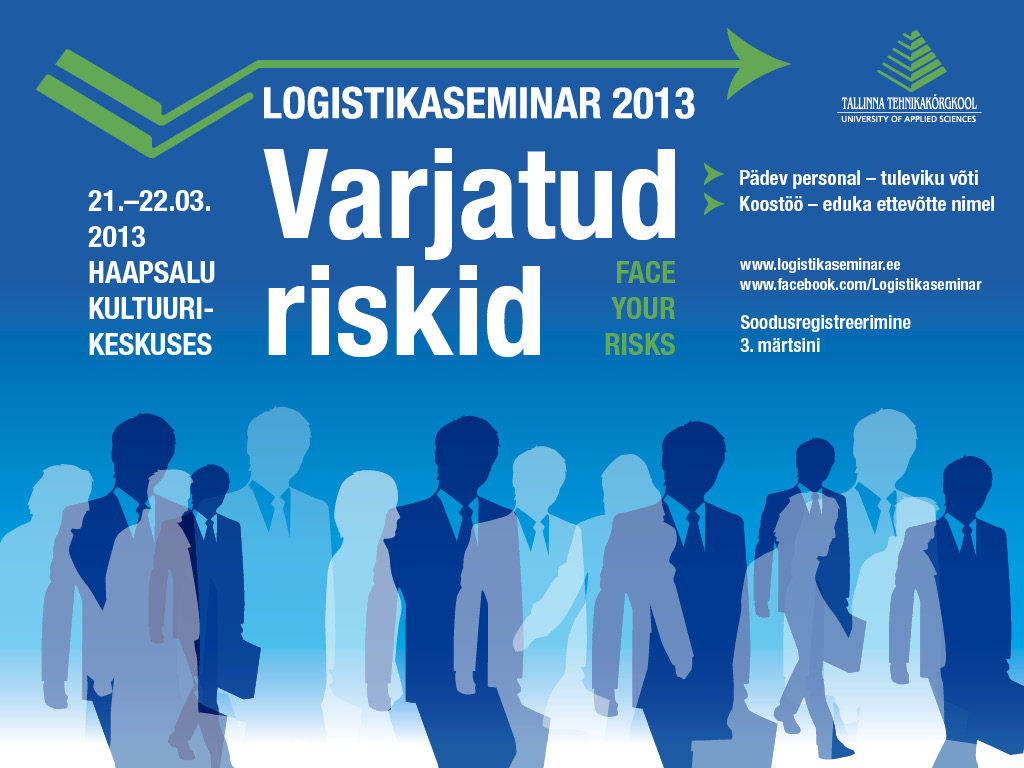 LOGISTIKASEMINAR 2013

TALLINNA TEHNIKAKÕRGKOOL
UNIVERSITY OF APPLIED SCIENCES

21.–22.03.
2013
HAAPSALU
KULTUURIKESKUSES

Varjatud riskid

FACE
YOUR
RISKS

Pädev personal – tuleviku võti
Koostöö – eduka ettevõtte nimel

www.logistikaseminar.ee
www.facebook.com/Logistikaseminar

Soodusregistreerimine
3. märtsini